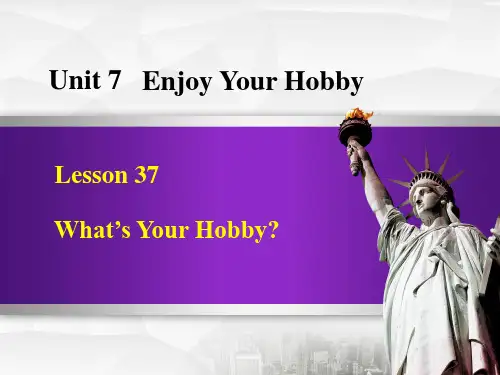 Unit 7 Enjoy Your Hobby

Lesson 37

What’s Your Hobby?